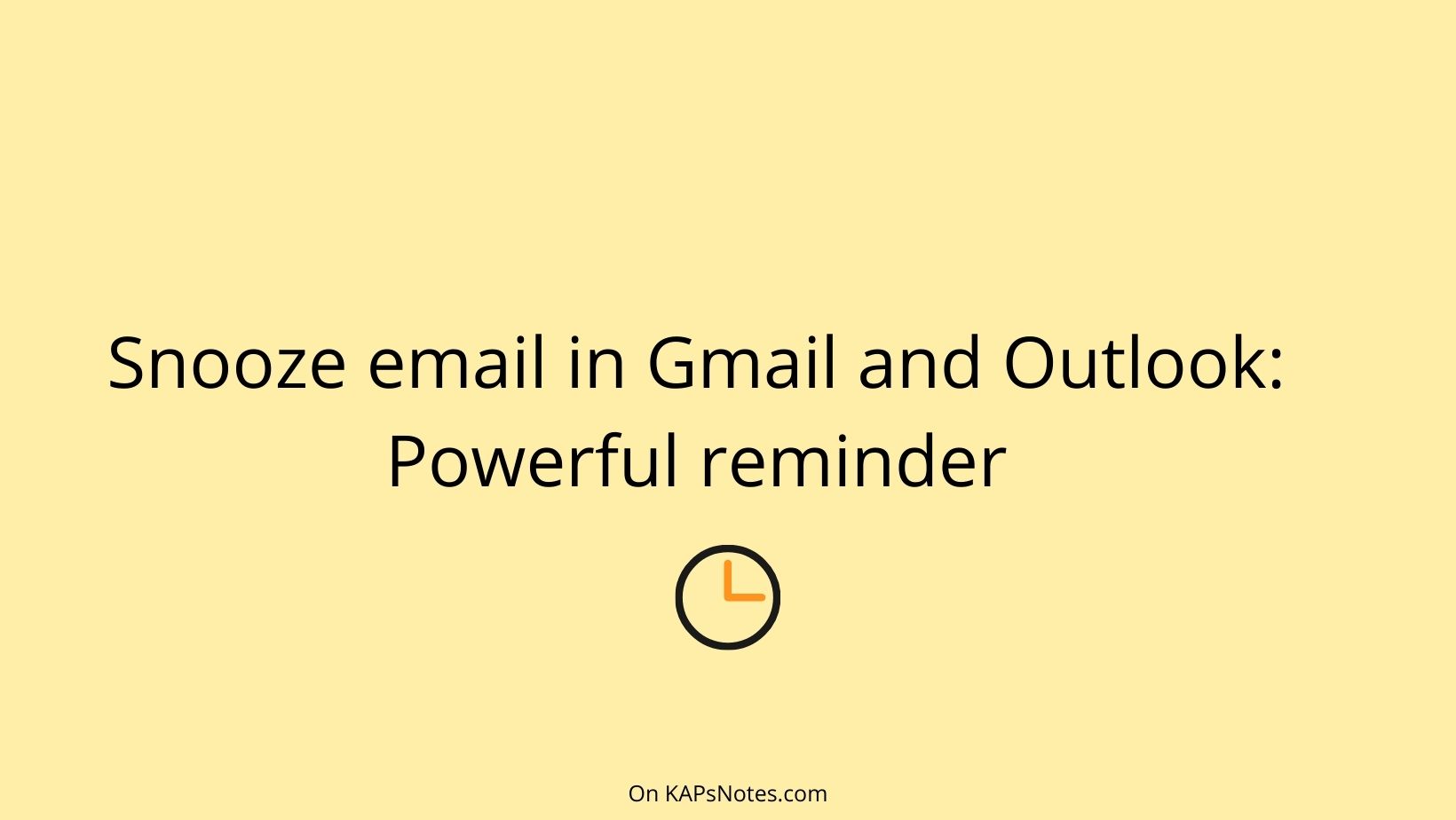 Snooze email in Gmail and Outlook: Powerful reminder

On KAPsNotes.com